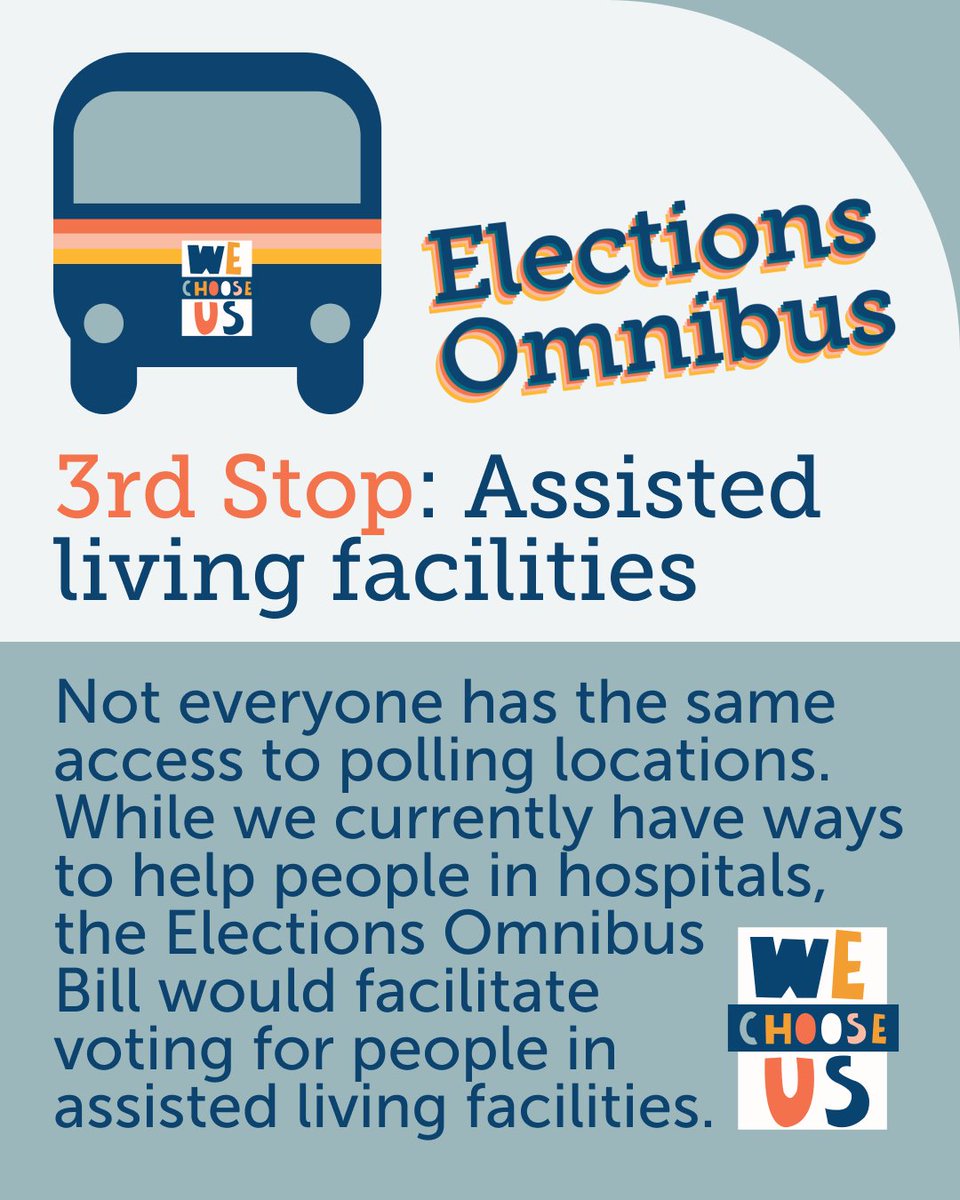 WE CHOOSE US

Elections Omnibus

3rd Stop: Assisted living facilities

Not everyone has the same access to polling locations. While we currently have ways to help people in hospitals, the Elections Omnibus Bill would facilitate voting for people in assisted living facilities.

WE CHOOSE US